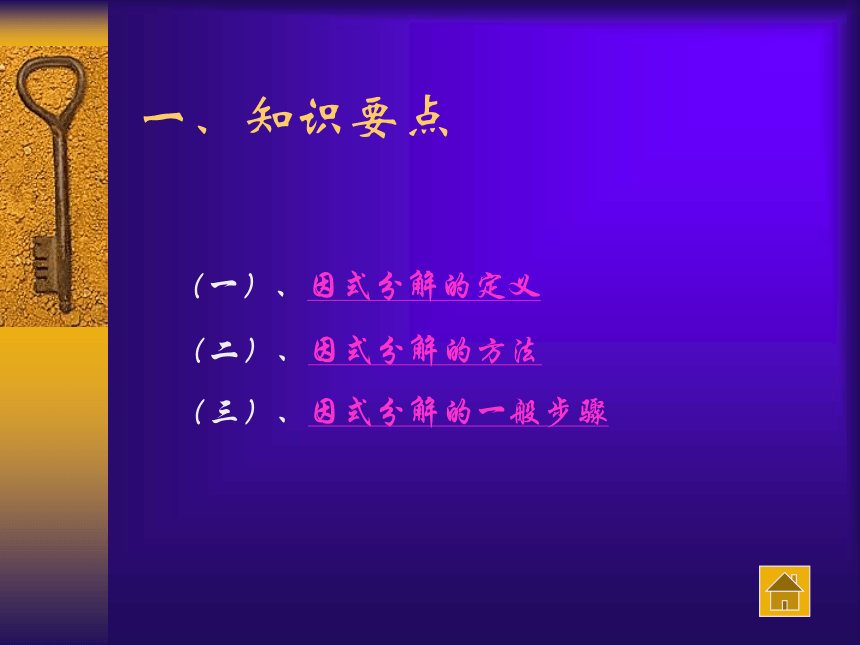 一、知识要点

（一）、因式分解的定义

（二）、因式分解的方法

（三）、因式分解的一般步骤